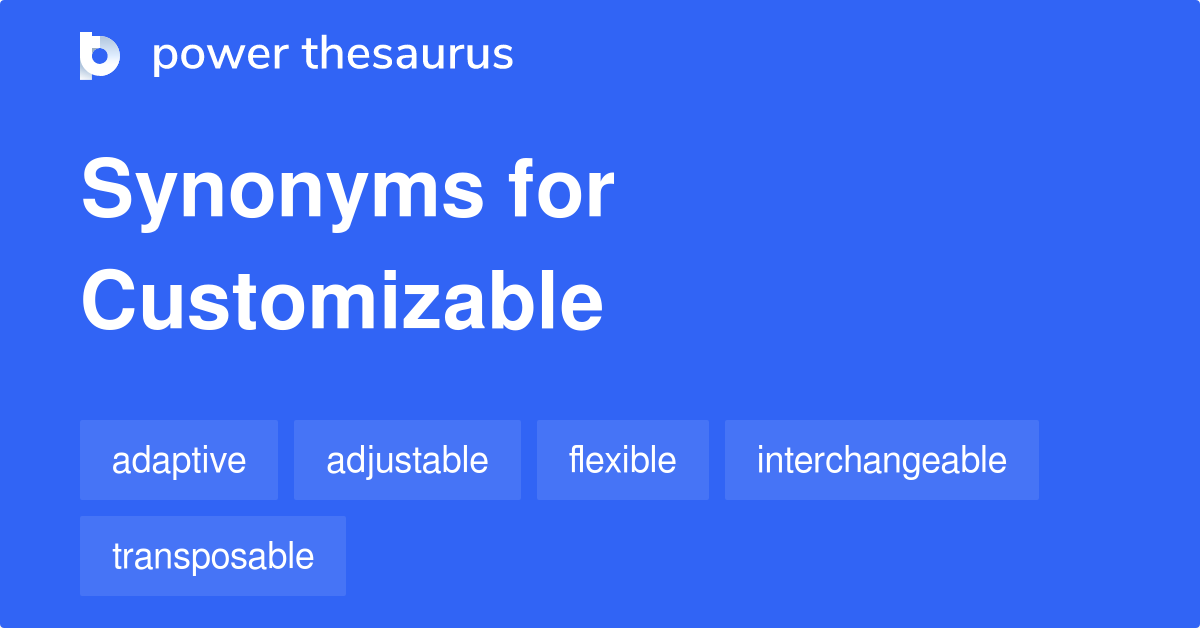 power thesaurus

Synonyms for Customizable

adaptive adjustable flexible interchangeable transposable